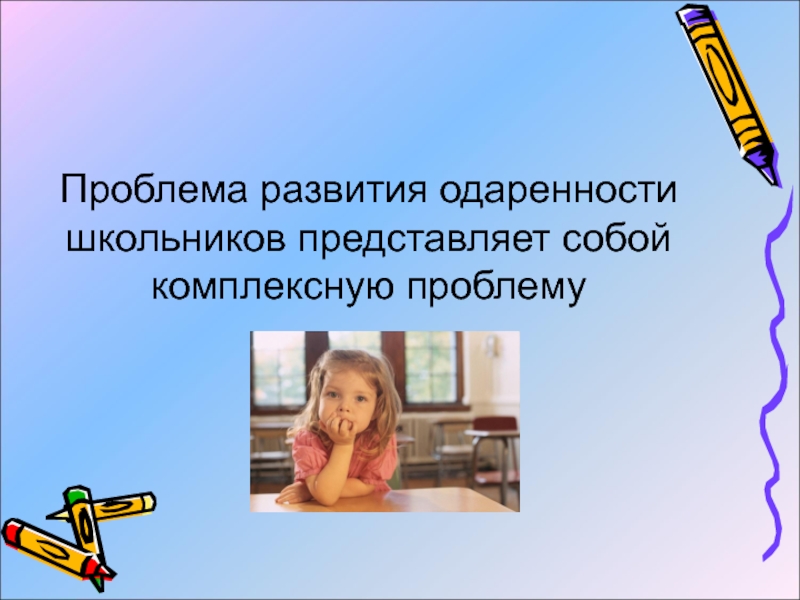 Проблема развития одаренности школьников представляет собой комплексную проблему